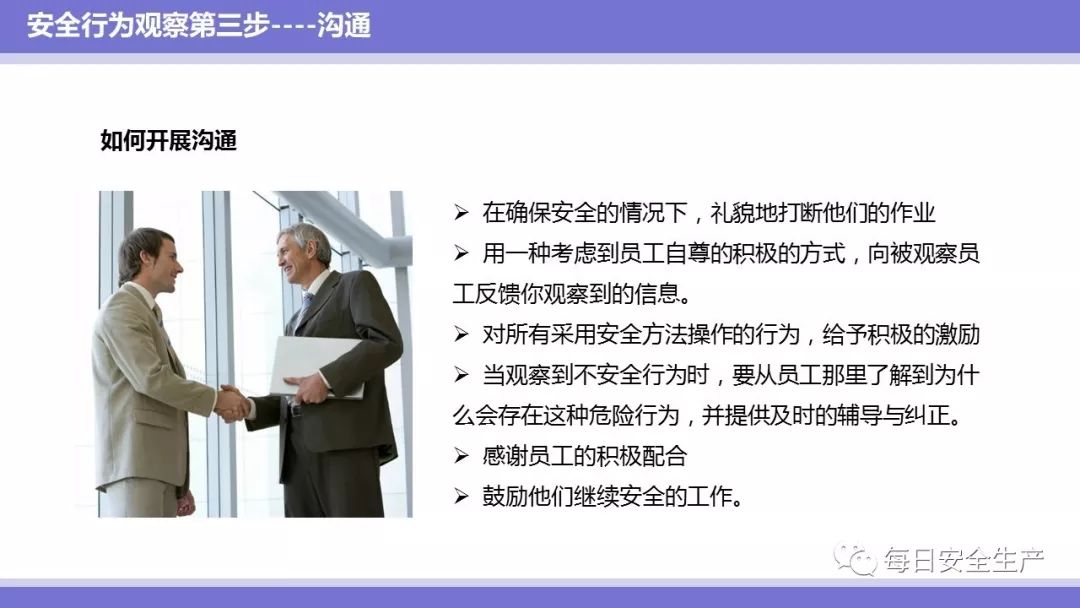 安全行为观察第三步----沟通

如何开展沟通

➢ 在确保安全的情况下，礼貌地打断他们的作业

➢ 用一种考虑到员工自尊的积极的方式，向被观察员工反馈你观察到的信息。

➢ 对所有采用安全方法操作的行为，给予积极的激励

➢ 当观察到不安全行为时，要从员工那里了解到为什么会存在这种危险行为，并提供及时的辅导与纠正。

➢ 感谢员工的积极配合

➢ 鼓励他们继续安全的工作。

每日安全生产